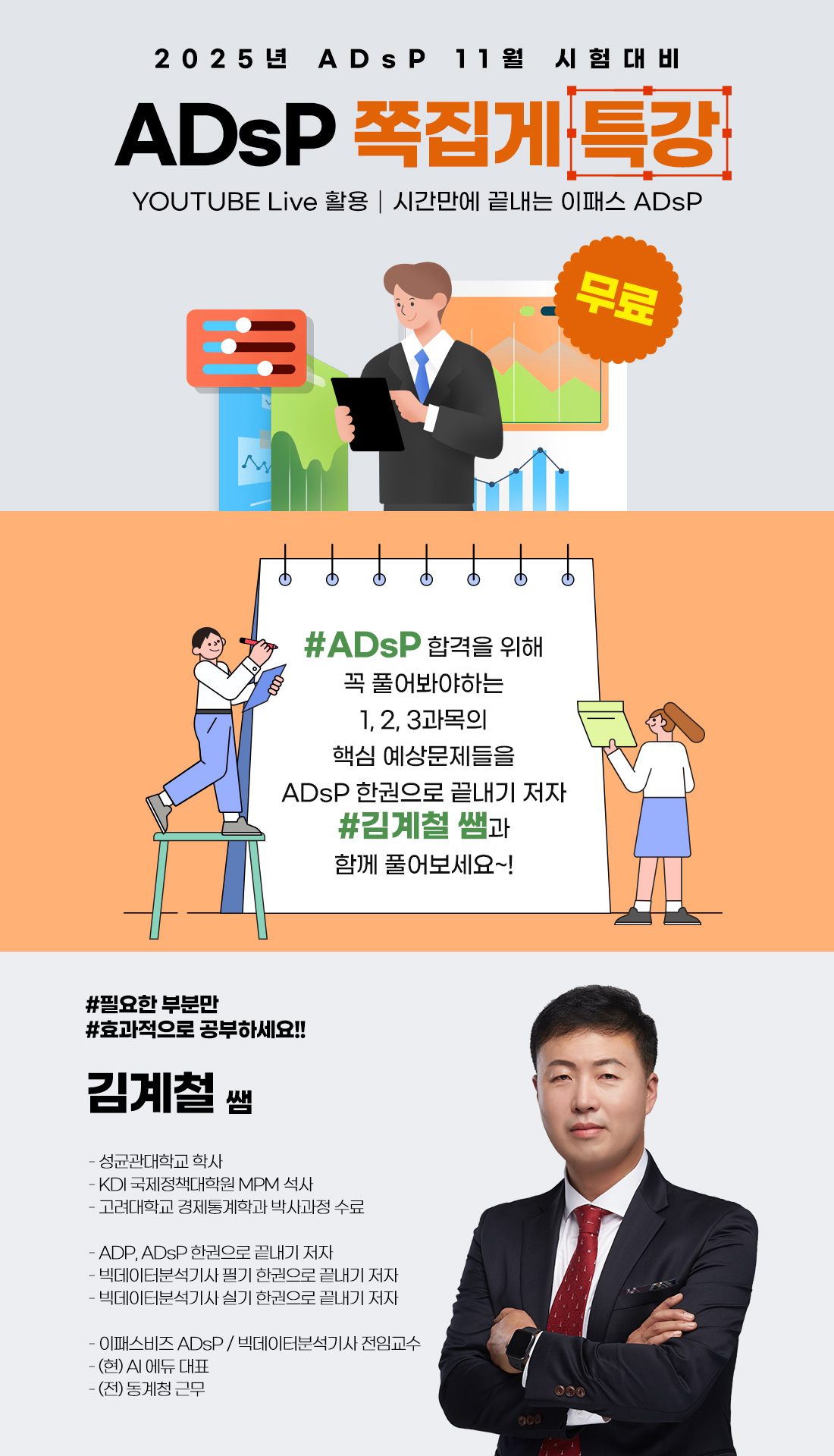 2025년 ADsP 11월 시험대비

ADsP 쪽집게 특강

YOUTUBE Live 활용 | 시간만에 끝내는 이패스 ADsP

무료

#ADsP 합격을 위해 꼭 풀어봐야하는 1, 2, 3과목의 핵심 예상문제들을 ADsP 한권으로 끝내기 저자 #김계철 쌤과 함께 풀어보세요~!

#필요한 부분만
#효과적으로 공부하세요!!

김계철 쌤

- 성균관대학교 학사
- KDI 국제정책대학원 MPM 석사
- 고려대학교 경제통계학과 박사과정 수료

- ADP, ADsP 한권으로 끝내기 저자
- 빅데이터분석기사 필기 한권으로 끝내기 저자
- 빅데이터분석기사 실기 한권으로 끝내기 저자

- 이패스비즈 ADsP / 빅데이터분석기사 전임교수
- (현) AI 에듀 대표
- (전) 통계청 근무